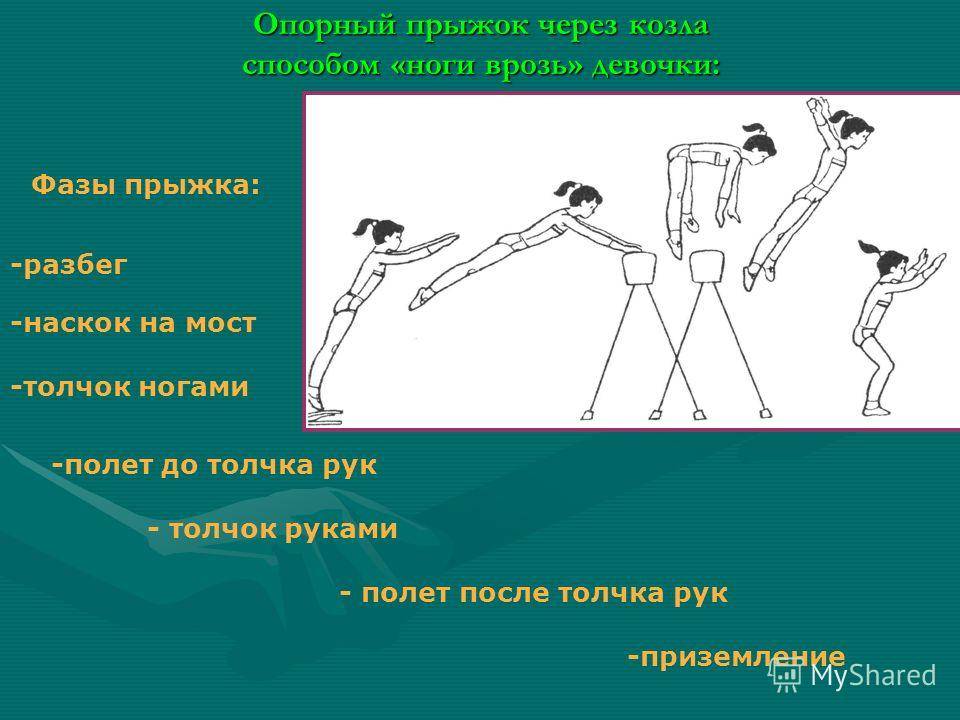 Опорный прыжок через козла способом «ноги врозь» девочки:

Фазы прыжка:

-разбег

-наскок на мост

-толчок ногами

-полет до толчка рук

- толчок руками

- полет после толчка рук

-приземление

MyShared